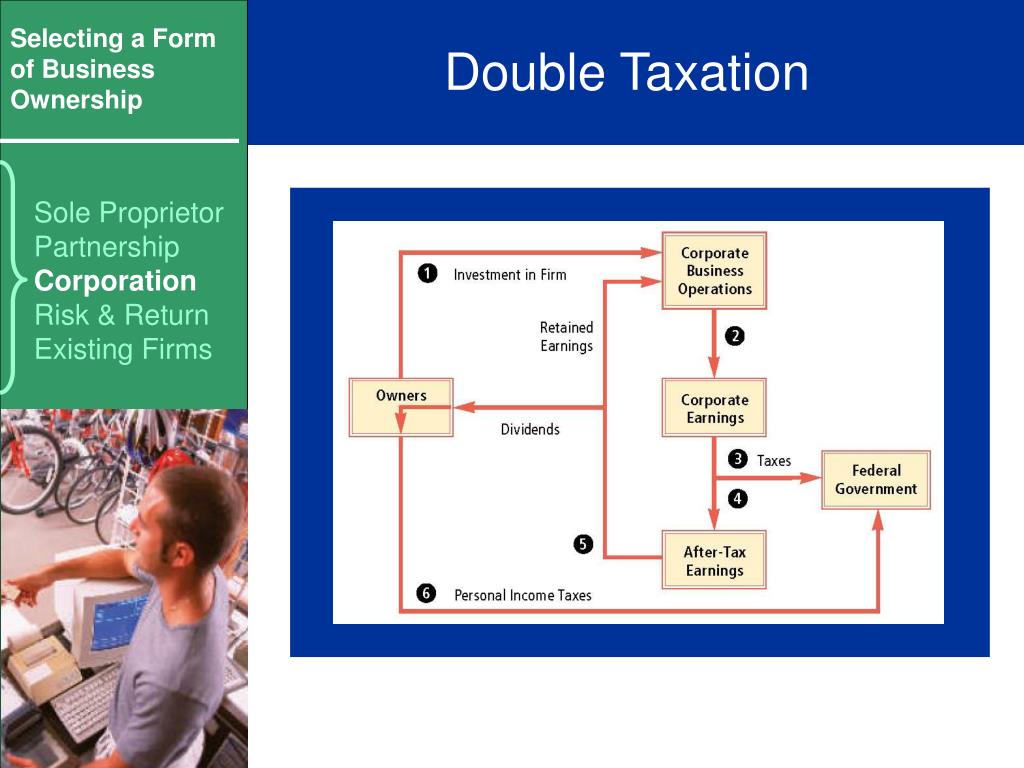 Selecting a Form of Business Ownership

Double Taxation

Sole Proprietor
Partnership
Corporation
Risk & Return
Existing Firms

1 Investment in Firm

Corporate Business Operations

Retained Earnings

2

Owners

Dividends

Corporate Earnings

3 Taxes

Federal Government

4

5

After-Tax Earnings

6 Personal Income Taxes